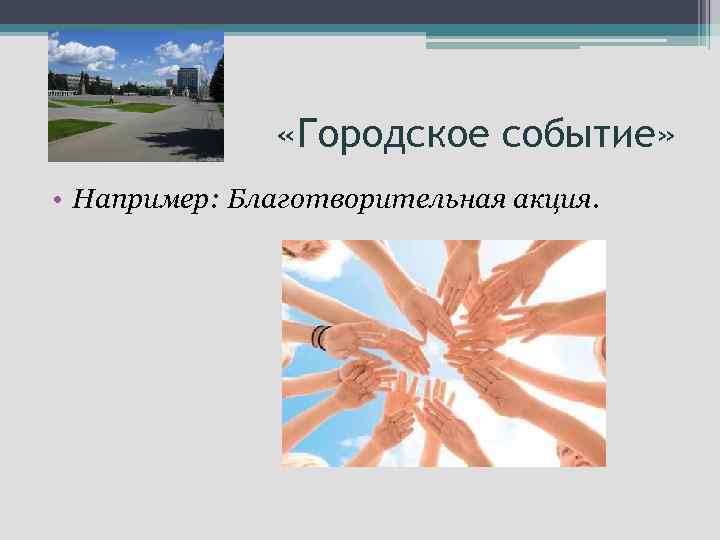 «Городское событие»

• Например: Благотворительная акция.